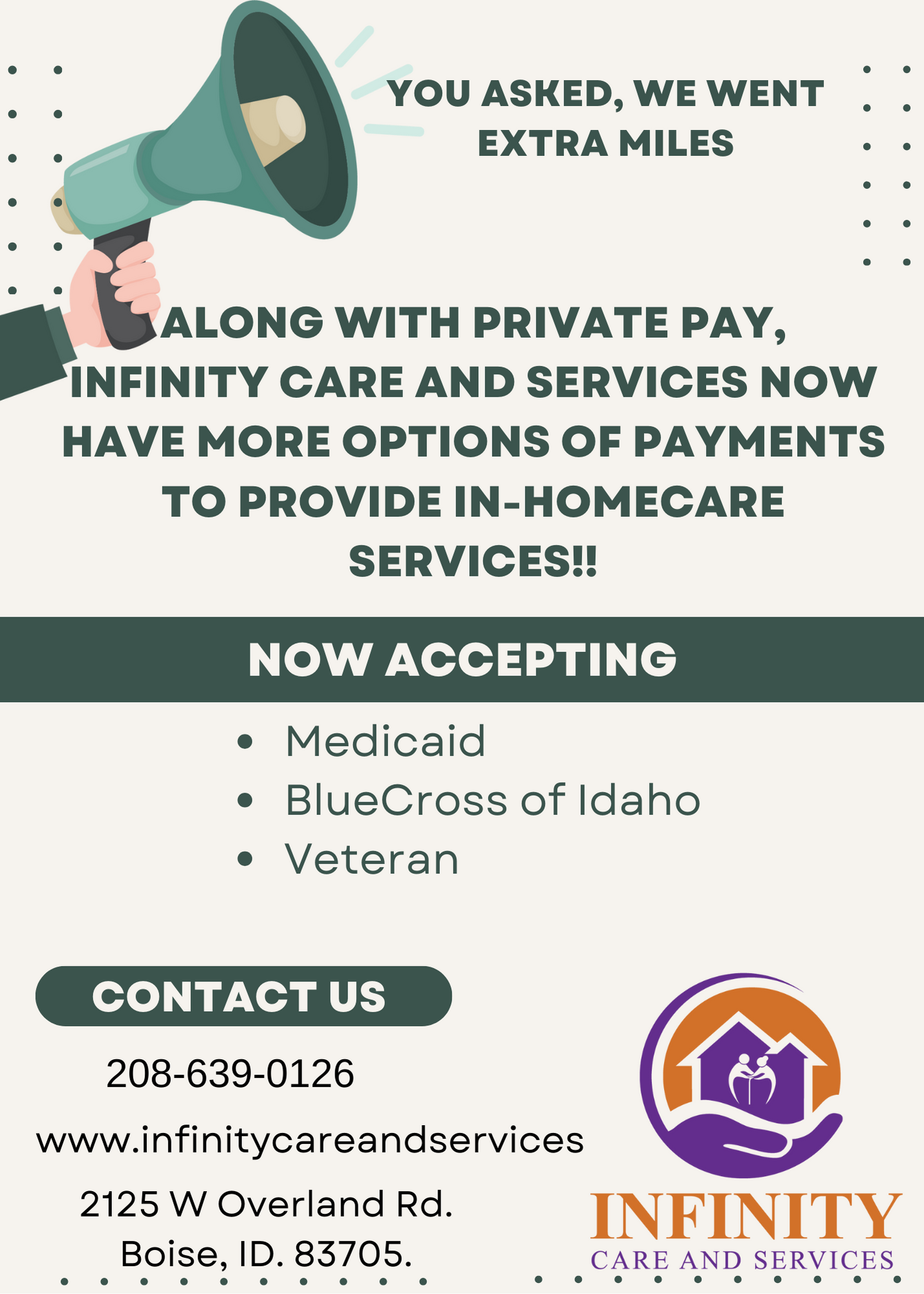 YOU ASKED, WE WENT EXTRA MILES

ALONG WITH PRIVATE PAY, INFINITY CARE AND SERVICES NOW HAVE MORE OPTIONS OF PAYMENTS TO PROVIDE IN-HOMECARE SERVICES!!

NOW ACCEPTING

- Medicaid
- BlueCross of Idaho
- Veteran

CONTACT US

208-639-0126

www.infinitycareandservices

2125 W Overland Rd. Boise, ID. 83705.

INFINITY
CARE AND SERVICES